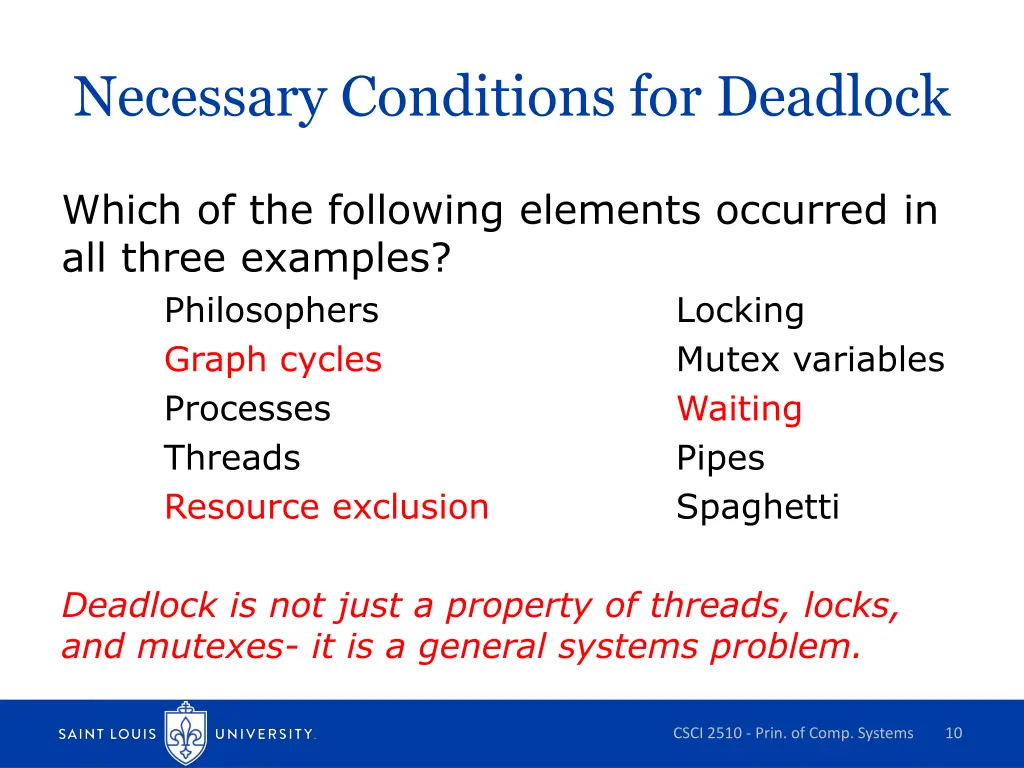 Necessary Conditions for Deadlock

Which of the following elements occurred in all three examples?

Philosophers
Graph cycles
Processes
Threads
Resource exclusion

Locking
Mutex variables
Waiting
Pipes
Spaghetti

Deadlock is not just a property of threads, locks, and mutexes- it is a general systems problem.

SAINT LOUIS UNIVERSITY.

CSCI 2510 - Prin. of Comp. Systems 10